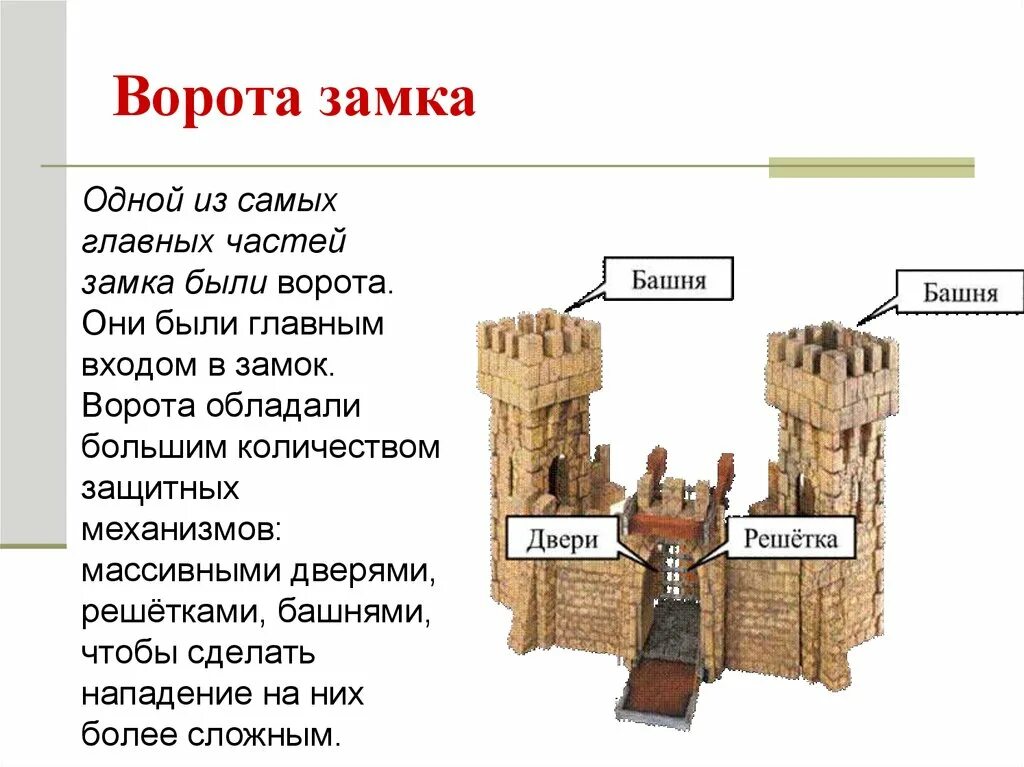 Ворота замка

Одной из самых главных частей замка были ворота. Они были главным входом в замок. Ворота обладали большим количеством защитных механизмов: массивными дверями, решётками, башнями, чтобы сделать нападение на них более сложным.

Башня

Башня

Двери

Решётка